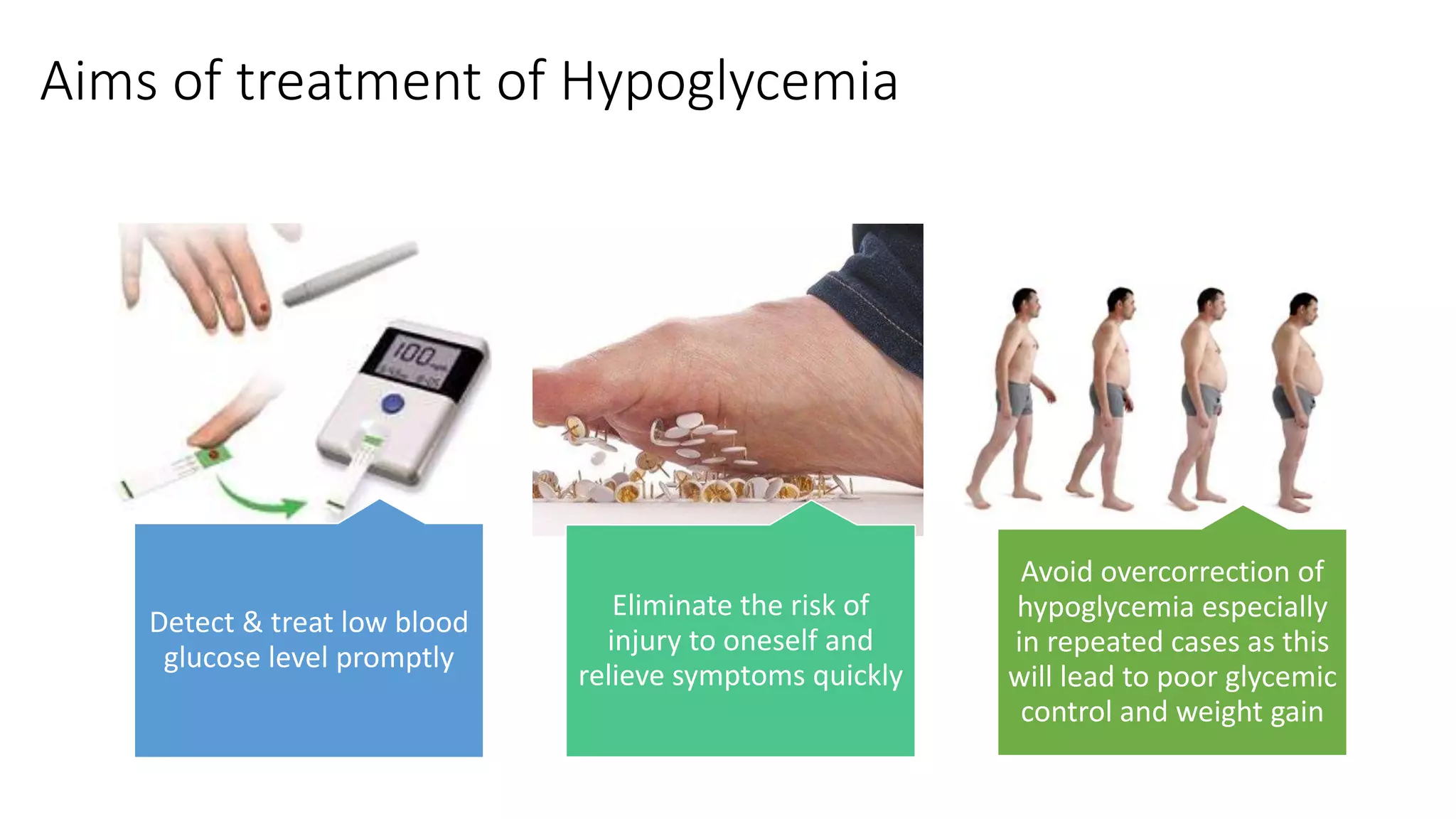 Aims of treatment of Hypoglycemia

100

Detect & treat low blood glucose level promptly

Eliminate the risk of injury to oneself and relieve symptoms quickly

Avoid overcorrection of hypoglycemia especially in repeated cases as this will lead to poor glycemic control and weight gain